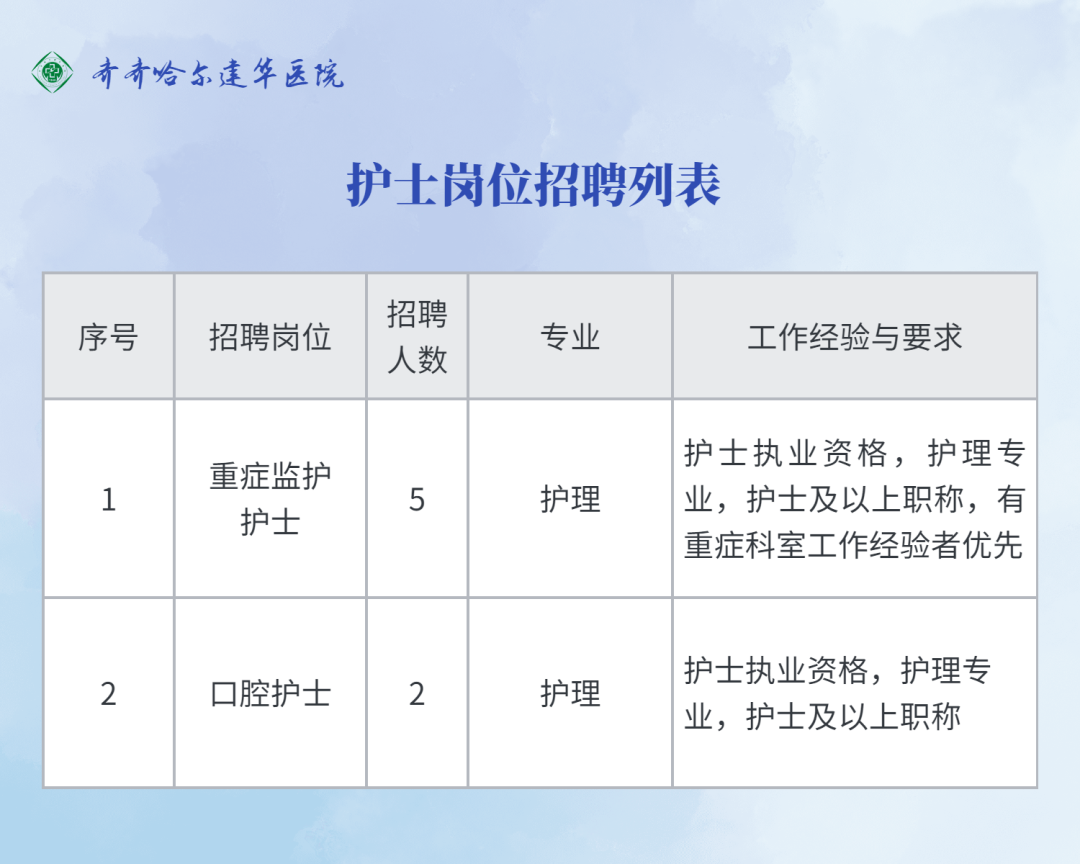 齐齐哈尔建华医院

护士岗位招聘列表

| 序号 | 招聘岗位 | 招聘人数 | 专业 | 工作经验与要求 |
|---|---|---|---|---|
| 1 | 重症监护护士 | 5 | 护理 | 护士执业资格，护理专业，护士及以上职称，有重症科室工作经验者优先 |
| 2 | 口腔护士 | 2 | 护理 | 护士执业资格，护理专业，护士及以上职称 |